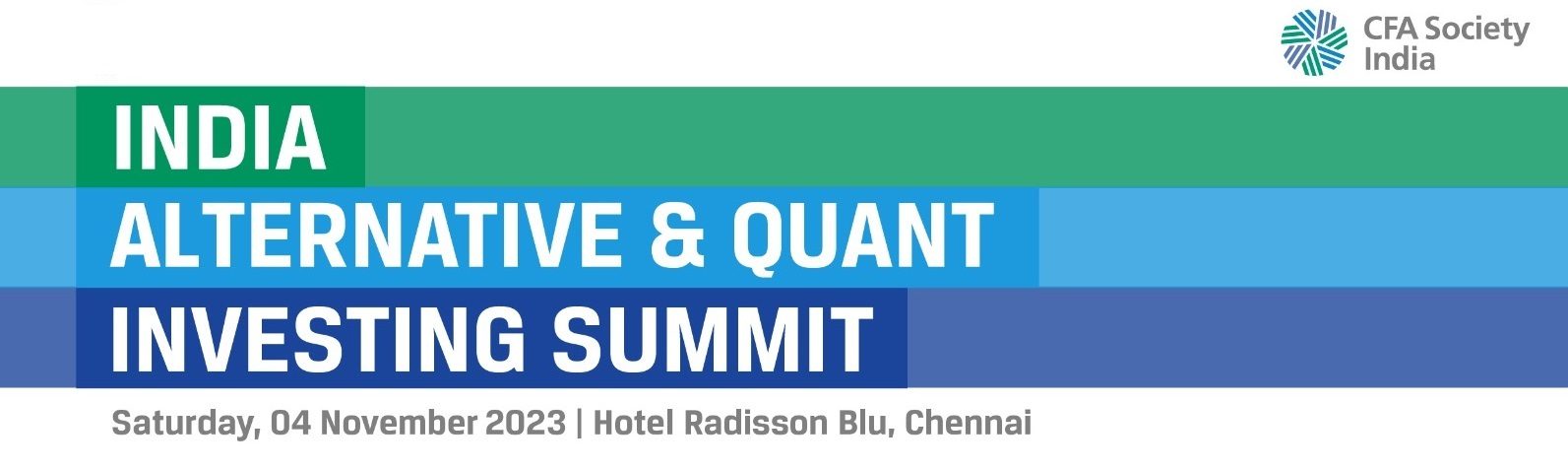 CFA Society India

INDIA
ALTERNATIVE & QUANT
INVESTING SUMMIT

Saturday, 04 November 2023 | Hotel Radisson Blu, Chennai